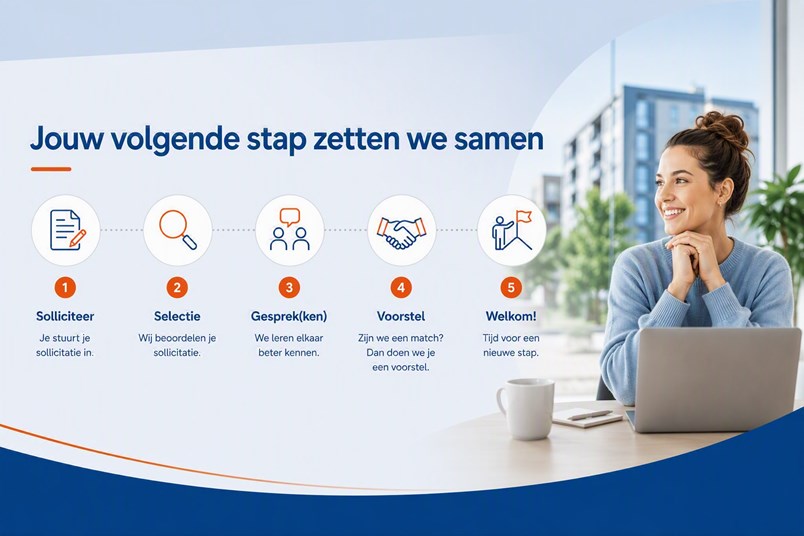 Jouw volgende stap zetten we samen

1
Solliciteer
Je stuurt je sollicitatie in.

2
Selectie
Wij beoordelen je sollicitatie.

3
Gesprek(ken)
We leren elkaar beter kennen.

4
Voorstel
Zijn we een match? Dan doen we je een voorstel.

5
Welkom!
Tijd voor een nieuwe stap.